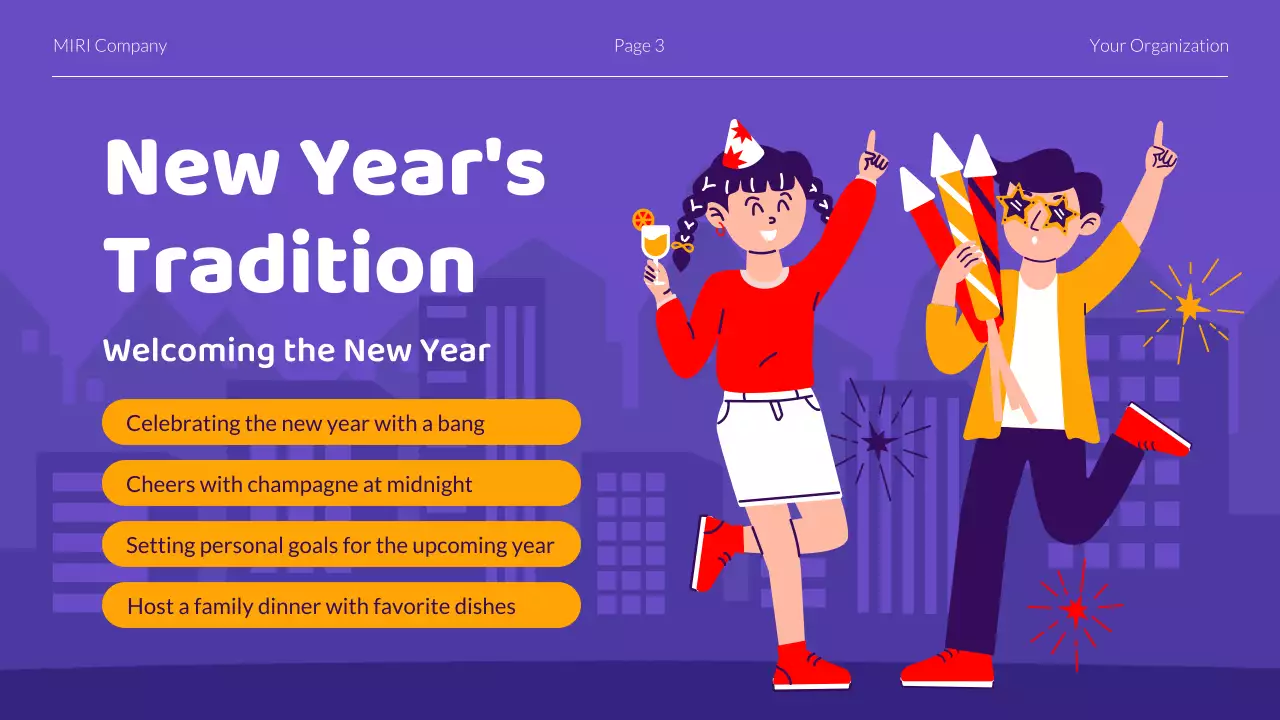 MIRI Company

Page 3

Your Organization

New Year's Tradition

Welcoming the New Year

Celebrating the new year with a bang

Cheers with champagne at midnight

Setting personal goals for the upcoming year

Host a family dinner with favorite dishes